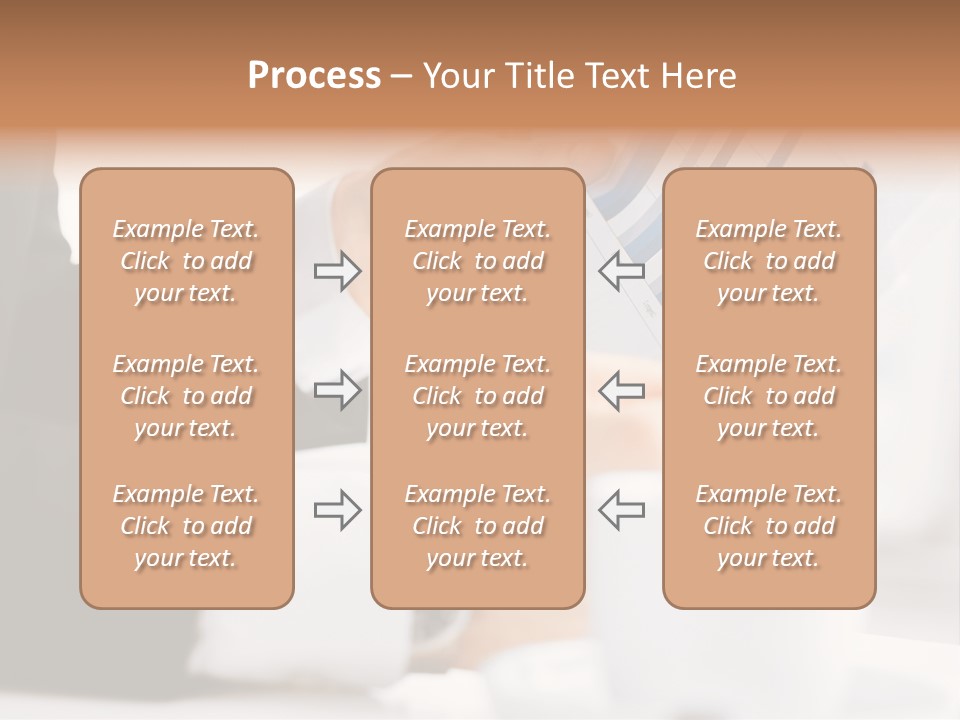 Process – Your Title Text Here

Example Text. Click to add your text.

Example Text. Click to add your text.

Example Text. Click to add your text.

Example Text. Click to add your text.

Example Text. Click to add your text.

Example Text. Click to add your text.

Example Text. Click to add your text.

Example Text. Click to add your text.

Example Text. Click to add your text.